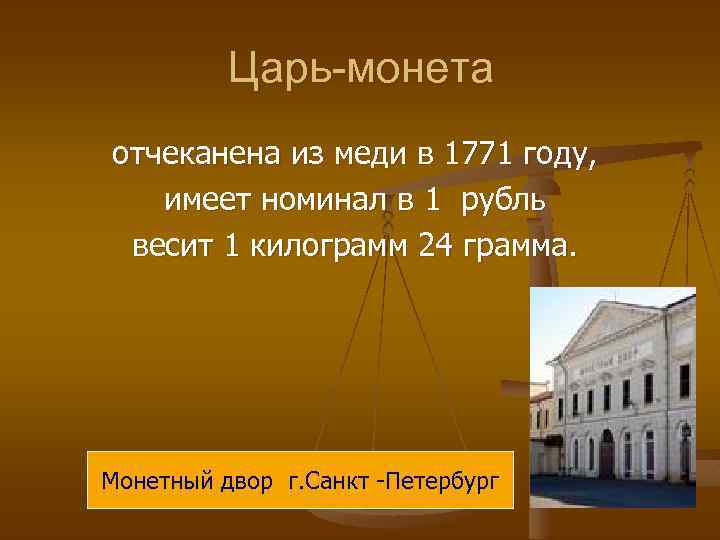 Царь-монета

отчеканена из меди в 1771 году,
имеет номинал в 1 рубль
весит 1 килограмм 24 грамма.

Монетный двор г.Санкт -Петербург